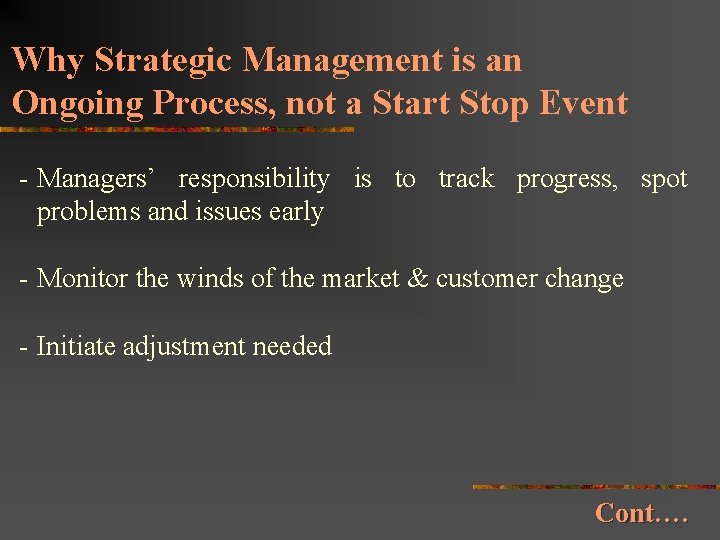 Why Strategic Management is an Ongoing Process, not a Start Stop Event

- Managers’ responsibility is to track progress, spot problems and issues early

- Monitor the winds of the market & customer change

- Initiate adjustment needed

Cont.…